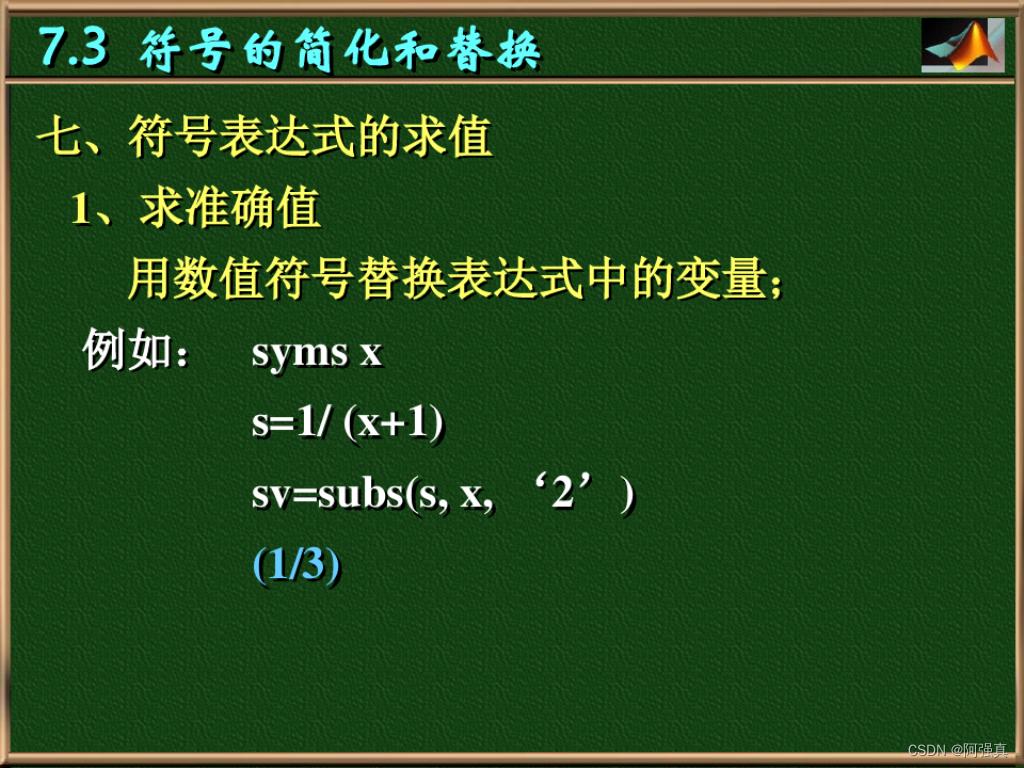 7.3 符号的简化和替换

七、符号表达式的求值

1、求准确值

用数值符号替换表达式中的变量；

例如： syms x

s=1/ (x+1)

sv=subs(s, x, ‘2’)

(1/3)

CSDN @阿强真